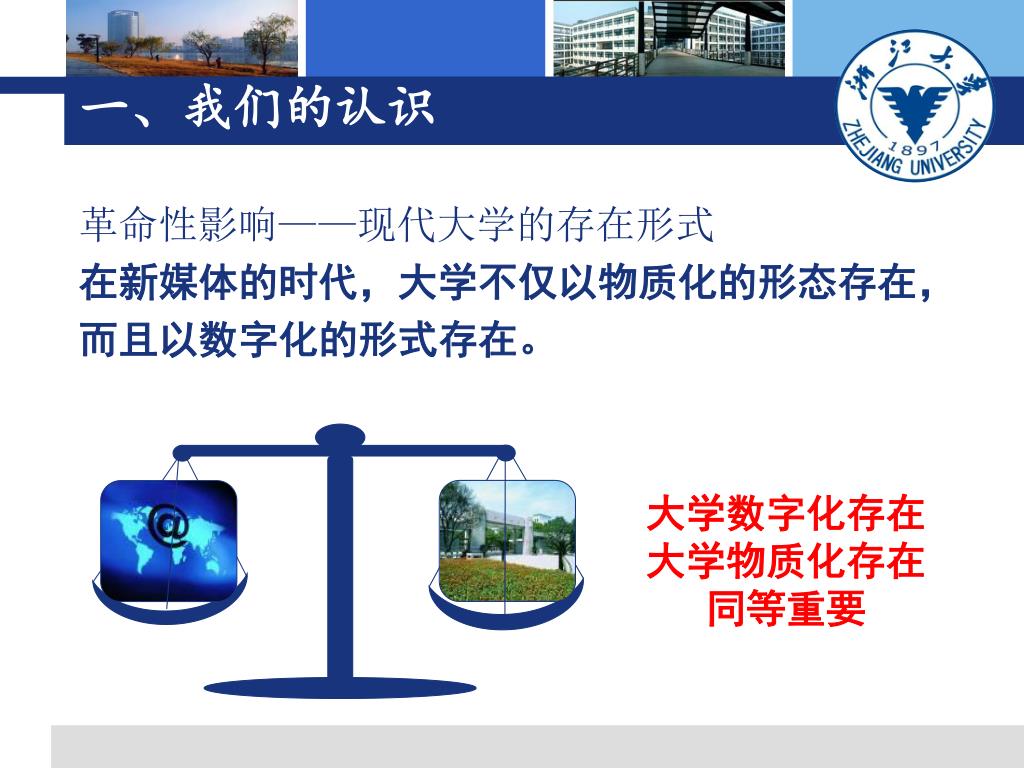 一、我们的认识

浙江大学
1897
ZHEJIANG UNIVERSITY

革命性影响——现代大学的存在形式
在新媒体的时代，大学不仅以物质化的形态存在，而且以数字化的形式存在。

@

大学数字化存在
大学物质化存在
同等重要